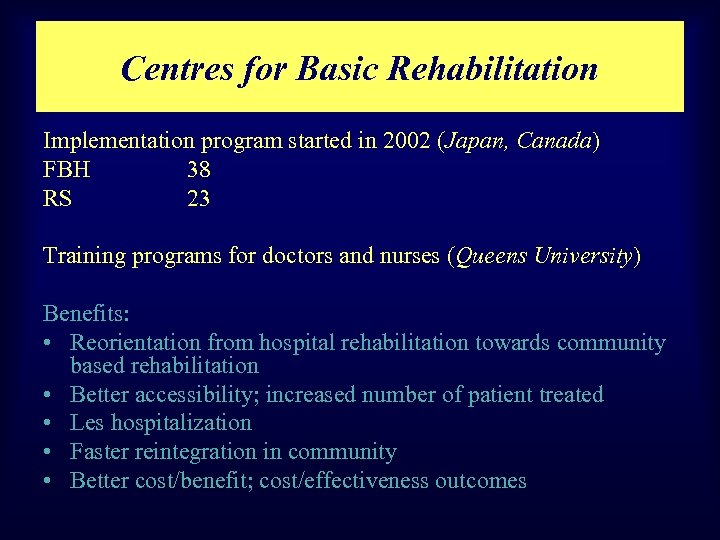 Centres for Basic Rehabilitation

Implementation program started in 2002 (Japan, Canada)
FBH 38
RS 23

Training programs for doctors and nurses (Queens University)

Benefits:
• Reorientation from hospital rehabilitation towards community based rehabilitation
• Better accessibility; increased number of patient treated
• Les hospitalization
• Faster reintegration in community
• Better cost/benefit; cost/effectiveness outcomes